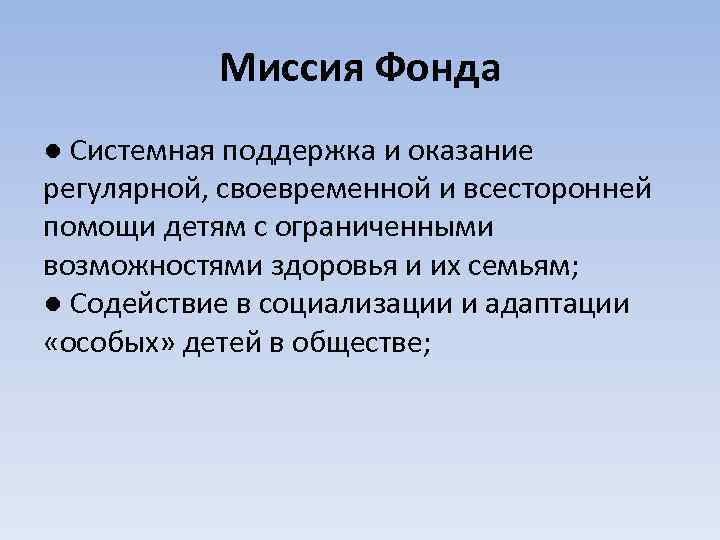 Миссия Фонда

● Системная поддержка и оказание регулярной, своевременной и всесторонней помощи детям с ограниченными возможностями здоровья и их семьям;
● Содействие в социализации и адаптации «особых» детей в обществе;